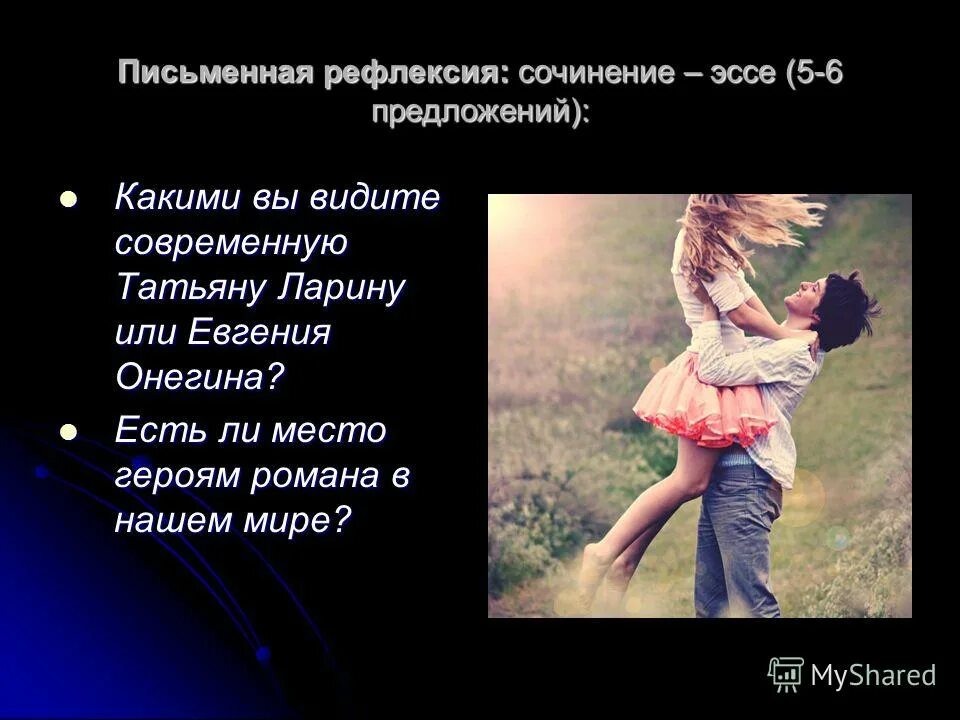 Письменная рефлексия: сочинение – эссе (5-6 предложений):

- Какими вы видите современную Татьяну Ларину или Евгения Онегина?
- Есть ли место героям романа в нашем мире?

MyShared